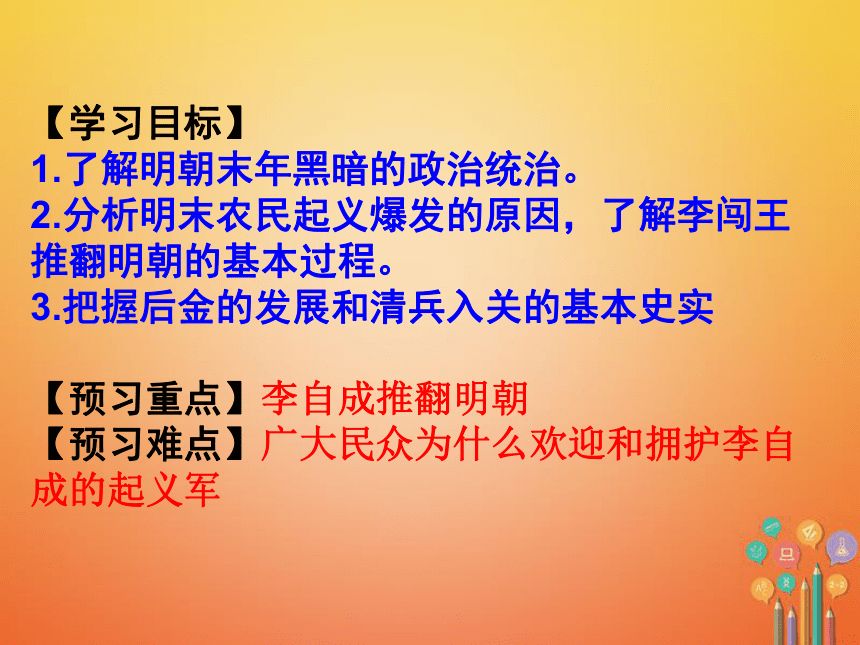 【学习目标】
1.了解明朝末年黑暗的政治统治。
2.分析明末农民起义爆发的原因，了解李闯王推翻明朝的基本过程。
3.把握后金的发展和清兵入关的基本史实

【预习重点】李自成推翻明朝
【预习难点】广大民众为什么欢迎和拥护李自成的起义军